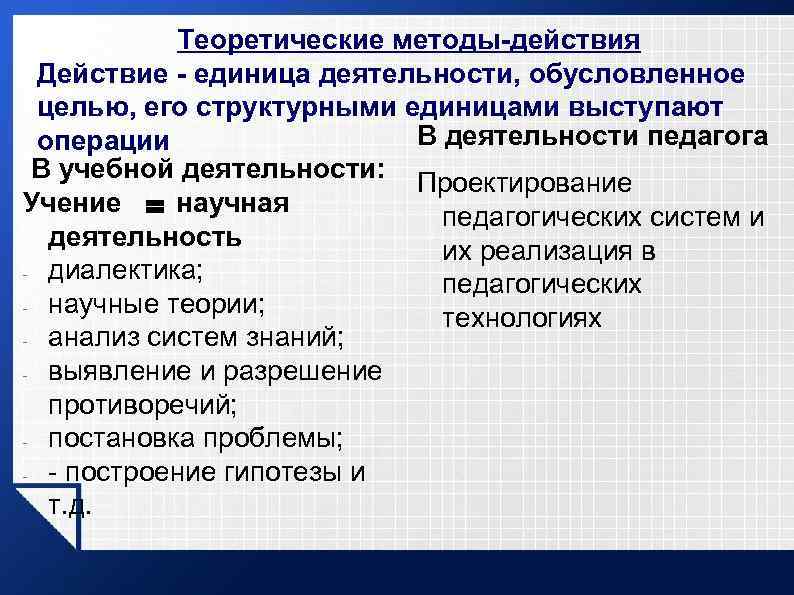 Теоретические методы-действия

Действие - единица деятельности, обусловленное целью, его структурными единицами выступают операции

В учебной деятельности:

Учение = научная деятельность

- диалектика;
- научные теории;
- анализ систем знаний;
- выявление и разрешение противоречий;
- постановка проблемы;
- - построение гипотезы и т.д.

В деятельности педагога

Проектирование педагогических систем и их реализация в педагогических технологиях